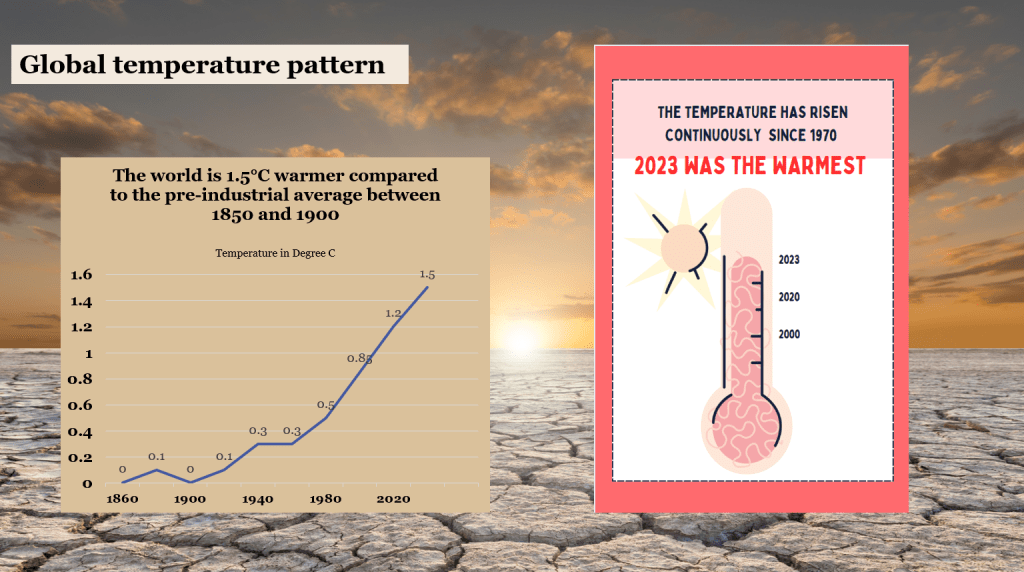 Global temperature pattern

The world is 1.5°C warmer compared to the pre-industrial average between 1850 and 1900

Temperature in Degree C

1.6
1.4
1.2
1
0.8
0.6
0.4
0.2
0

0 0.1 0 0.1 0.3 0.3 0.5 0.85 1.2 1.5

1860 1900 1940 1980 2020

THE TEMPERATURE HAS RISEN CONTINUOUSLY SINCE 1970

2023 WAS THE WARMEST

2023
2020
2000